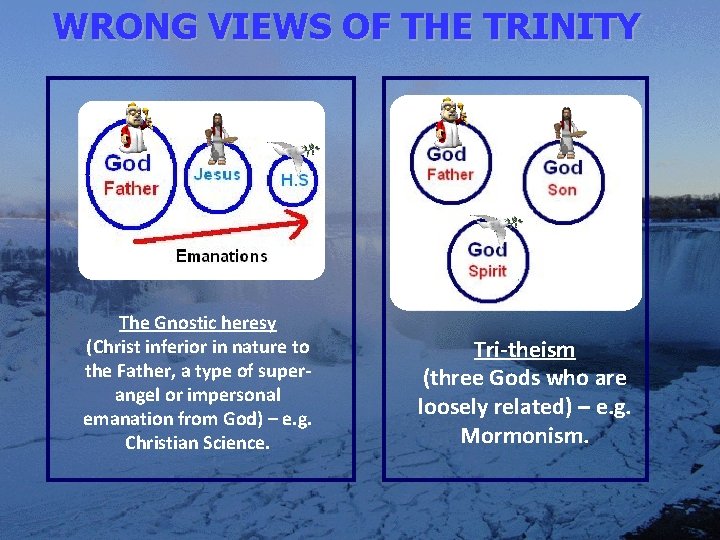 WRONG VIEWS OF THE TRINITY

God
Father

Jesus

H.S

Emanations

The Gnostic heresy
(Christ inferior in nature to the Father, a type of super-angel or impersonal emanation from God) – e.g. Christian Science.

God
Father

God
Son

God
Spirit

Tri-theism
(three Gods who are loosely related) – e.g. Mormonism.